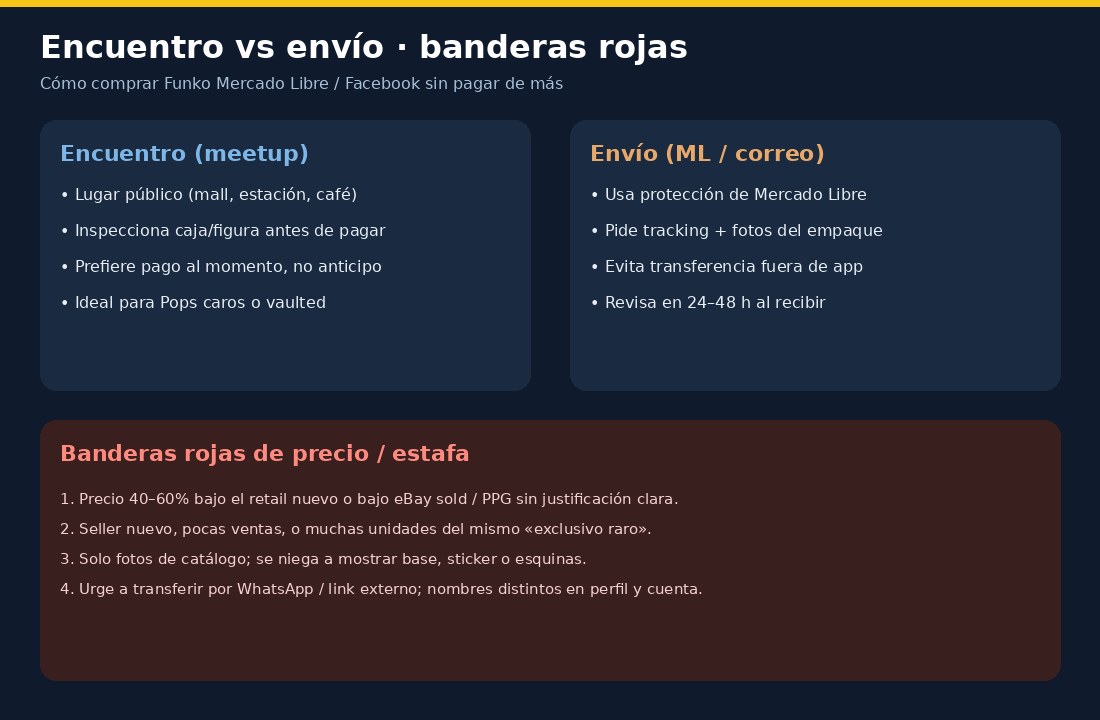 Encuentro vs envío · banderas rojas

Cómo comprar Funko Mercado Libre / Facebook sin pagar de más

Encuentro (meetup)

• Lugar público (mall, estación, café)
• Inspecciona caja/figura antes de pagar
• Prefiere pago al momento, no anticipo
• Ideal para Pops caros o vaulted

Envío (ML / correo)

• Usa protección de Mercado Libre
• Pide tracking + fotos del empaque
• Evita transferencia fuera de app
• Revisa en 24–48 h al recibir

Banderas rojas de precio / estafa

1. Precio 40–60% bajo el retail nuevo o bajo eBay sold / PPG sin justificación clara.
2. Seller nuevo, pocas ventas, o muchas unidades del mismo «exclusivo raro».
3. Solo fotos de catálogo; se niega a mostrar base, sticker o esquinas.
4. Urge a transferir por WhatsApp / link externo; nombres distintos en perfil y cuenta.